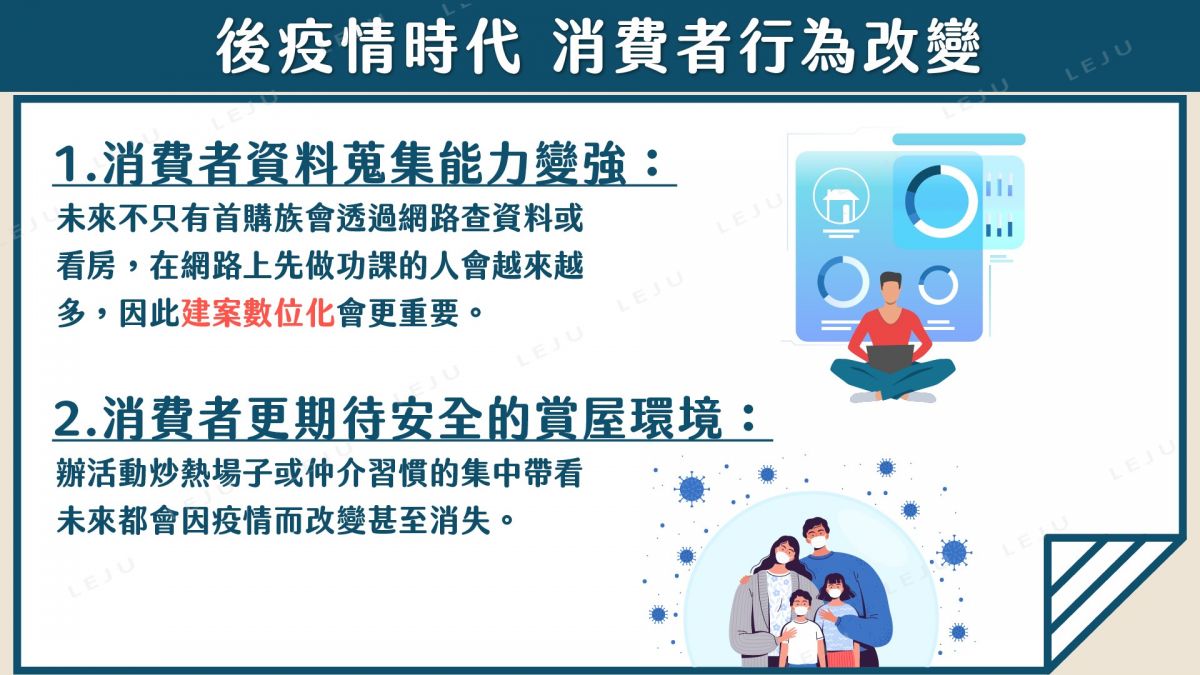 後疫情時代 消費者行為改變

1.消費者資料蒐集能力變強：

未來不只有首購族會透過網路查資料或看房，在網路上先做功課的人會越來越多，因此建案數位化會更重要。

2.消費者更期待安全的賞屋環境：

辦活動炒熱場子或仲介習慣的集中帶看未來都會因疫情而改變甚至消失。

LEJU